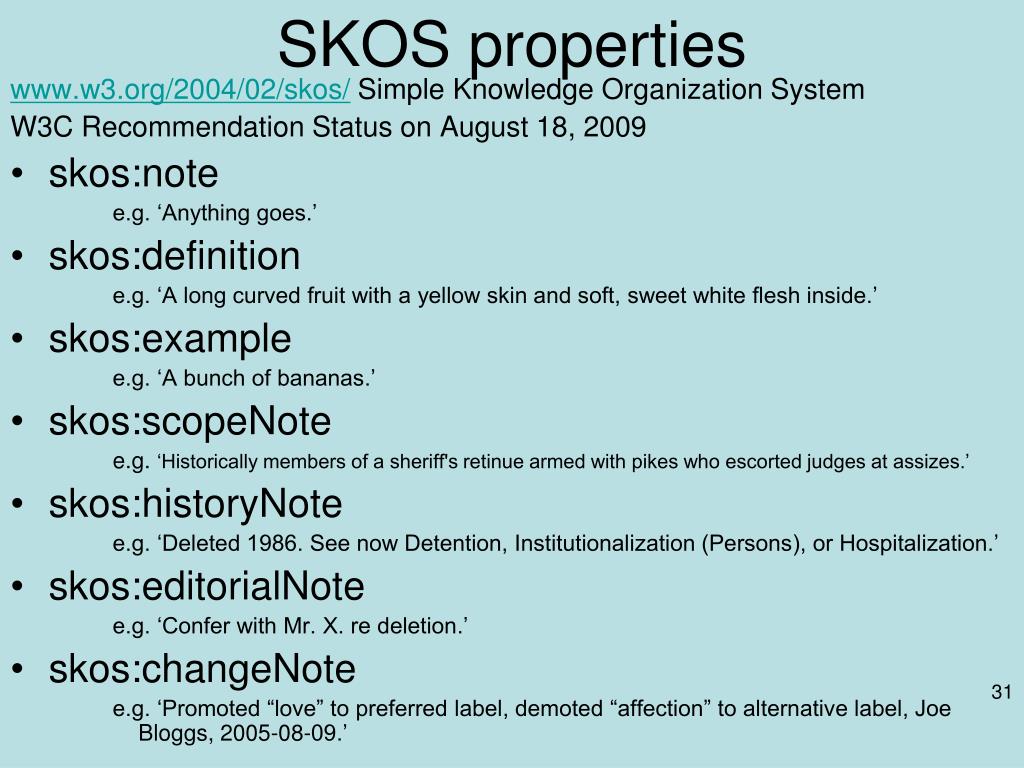 SKOS properties

www.w3.org/2004/02/skos/ Simple Knowledge Organization System
W3C Recommendation Status on August 18, 2009

• skos:note
e.g. ‘Anything goes.’
• skos:definition
e.g. ‘A long curved fruit with a yellow skin and soft, sweet white flesh inside.’
• skos:example
e.g. ‘A bunch of bananas.’
• skos:scopeNote
e.g. ‘Historically members of a sheriff's retinue armed with pikes who escorted judges at assizes.’
• skos:historyNote
e.g. ‘Deleted 1986. See now Detention, Institutionalization (Persons), or Hospitalization.’
• skos:editorialNote
e.g. ‘Confer with Mr. X. re deletion.’
• skos:changeNote
e.g. ‘Promoted “love” to preferred label, demoted “affection” to alternative label, Joe Bloggs, 2005-08-09.’

31